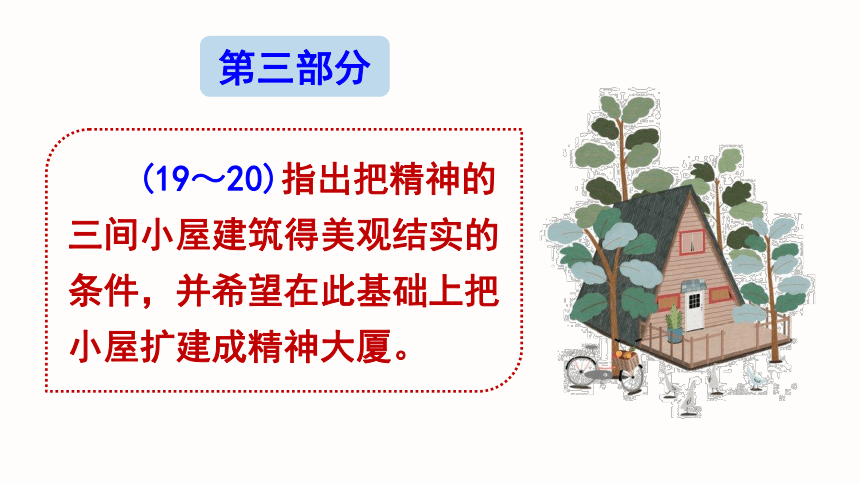 第三部分

（19～20）指出把精神的三间小屋建筑得美观结实的条件，并希望在此基础上把小屋扩建成精神大厦。